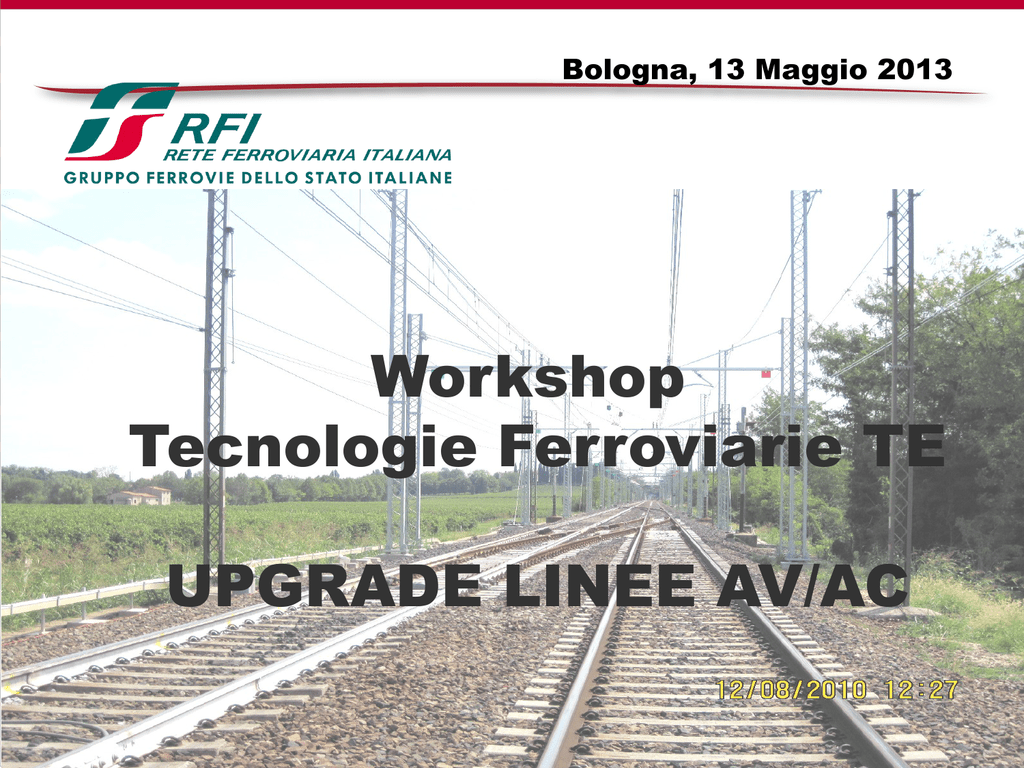 Bologna, 13 Maggio 2013

RFI
RETE FERROVIARIA ITALIANA
GRUPPO FERROVIE DELLO STATO ITALIANE

Workshop
Tecnologie Ferroviarie TE

UPGRADE LINEE AV/AC

12/08/2010 12:27